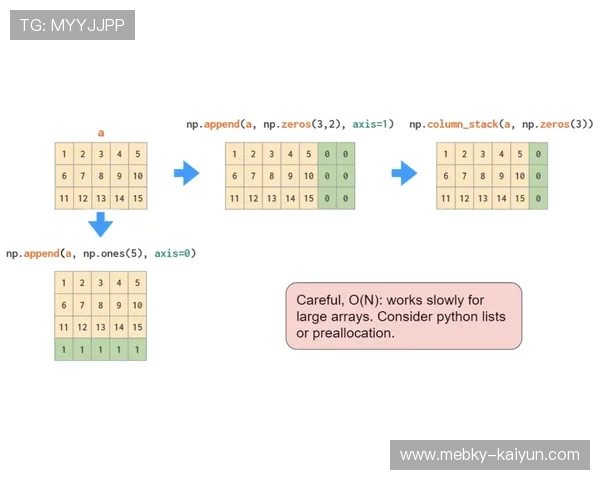 TG: MYYJJPP

a

| 1 | 2 | 3 | 4 | 5 |
|---|---|---|---|---|
| 6 | 7 | 8 | 9 | 10 |
| 11 | 12 | 13 | 14 | 15 |

np.append(a, np.zeros(3,2), axis=1)

| 1 | 2 | 3 | 4 | 5 | 0 | 0 |
|---|---|---|---|---|---|---|
| 6 | 7 | 8 | 9 | 10 | 0 | 0 |
| 11 | 12 | 13 | 14 | 15 | 0 | 0 |

np.column_stack(a, np.zeros(3))

| 1 | 2 | 3 | 4 | 5 | 0 |
|---|---|---|---|---|---|
| 6 | 7 | 8 | 9 | 10 | 0 |
| 11 | 12 | 13 | 14 | 15 | 0 |

np.append(a, np.ones(5), axis=0)

| 1 | 2 | 3 | 4 | 5 |
|---|---|---|---|---|
| 6 | 7 | 8 | 9 | 10 |
| 11 | 12 | 13 | 14 | 15 |
| 1 | 1 | 1 | 1 | 1 |

Careful, O(N): works slowly for large arrays. Consider python lists or preallocation.

www.mebky-kaiyun.com